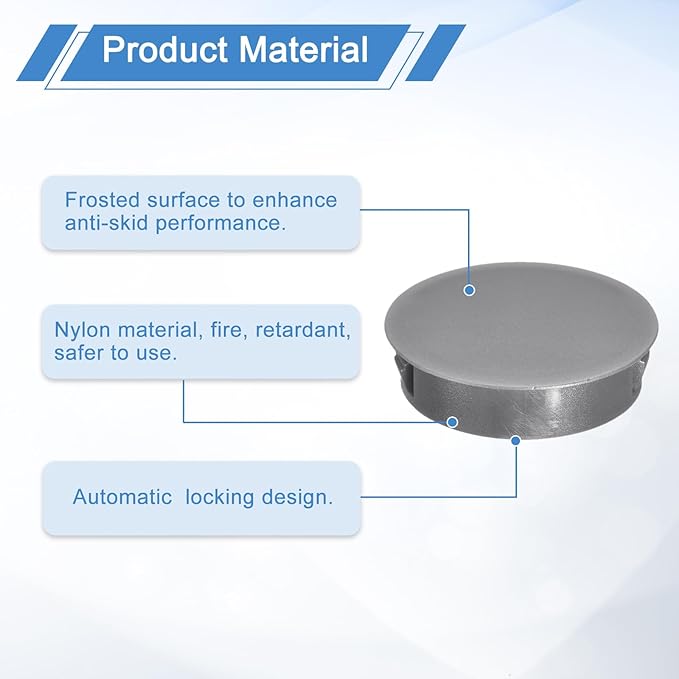 Product Material

Frosted surface to enhance anti-skid performance.

Nylon material, fire, retardant, safer to use.

Automatic  locking design.